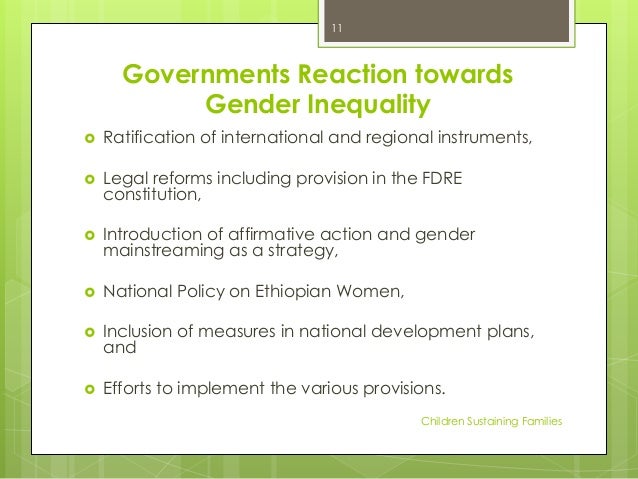 11

Governments Reaction towards Gender Inequality

Ratification of international and regional instruments,

Legal reforms including provision in the FDRE constitution,

Introduction of affirmative action and gender mainstreaming as a strategy,

National Policy on Ethiopian Women,

Inclusion of measures in national development plans, and

Efforts to implement the various provisions.

Children Sustaining Families